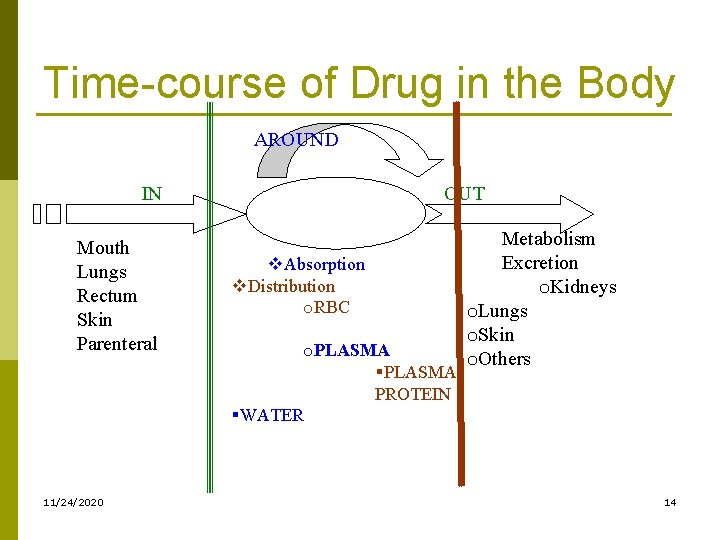 Time-course of Drug in the Body

AROUND

IN

OUT

Mouth
Lungs
Rectum
Skin
Parenteral

❖Absorption
❖Distribution
oRBC

oPLASMA
▪PLASMA PROTEIN

▪WATER

Metabolism
Excretion
oKidneys
oLungs
oSkin
oOthers

11/24/2020

14